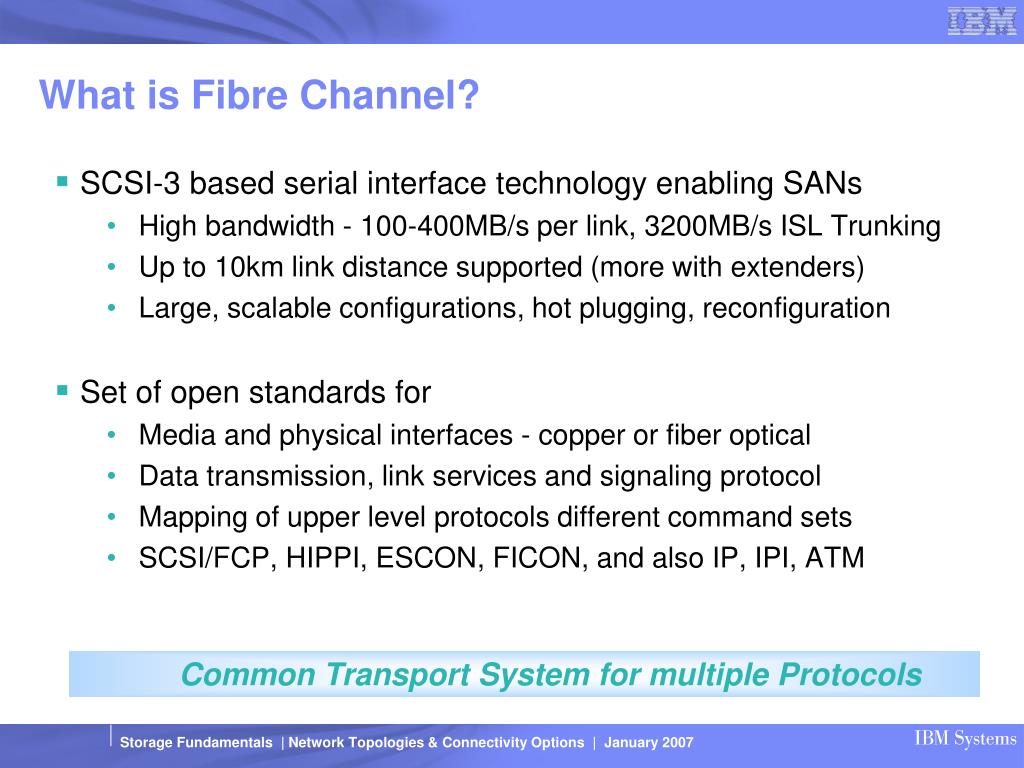 IBM

What is Fibre Channel?

▪ SCSI-3 based serial interface technology enabling SANs
• High bandwidth - 100-400MB/s per link, 3200MB/s ISL Trunking
• Up to 10km link distance supported (more with extenders)
• Large, scalable configurations, hot plugging, reconfiguration

▪ Set of open standards for
• Media and physical interfaces - copper or fiber optical
• Data transmission, link services and signaling protocol
• Mapping of upper level protocols different command sets
• SCSI/FCP, HIPPI, ESCON, FICON, and also IP, IPI, ATM

Common Transport System for multiple Protocols

Storage Fundamentals | Network Topologies & Connectivity Options | January 2007

IBM Systems